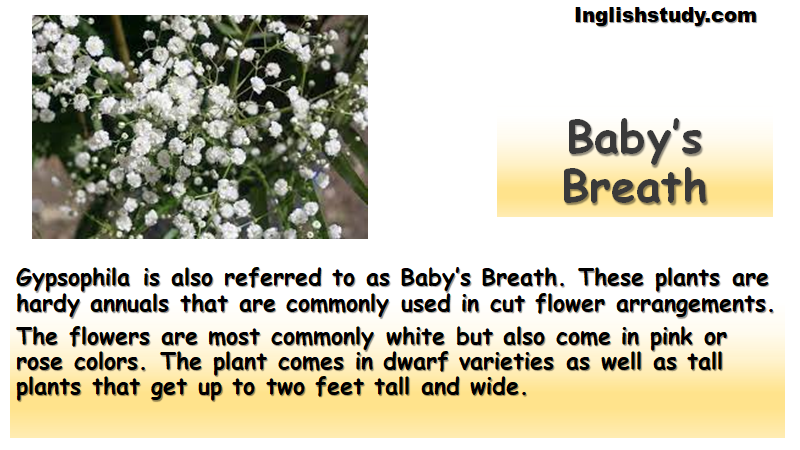 Inglishstudy.com

Baby's Breath

Gypsophila is also referred to as Baby's Breath. These plants are hardy annuals that are commonly used in cut flower arrangements.

The flowers are most commonly white but also come in pink or rose colors. The plant comes in dwarf varieties as well as tall plants that get up to two feet tall and wide.